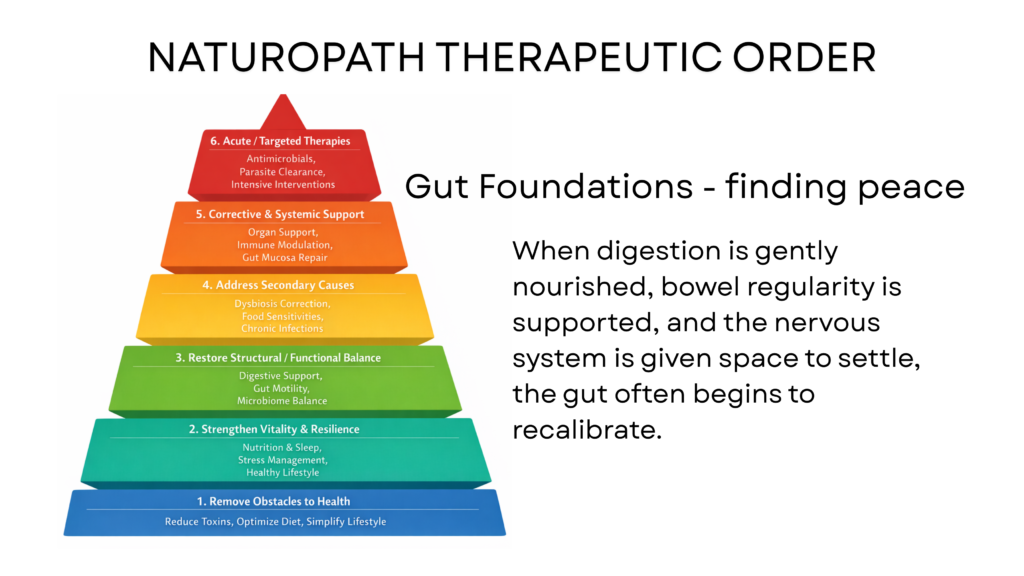 NATUROPATH THERAPEUTIC ORDER

6. Acute / Targeted Therapies
Antimicrobials, Parasite Clearance, Intensive Interventions

5. Corrective & Systemic Support
Organ Support, Immune Modulation, Gut Mucosa Repair

4. Address Secondary Causes
Dysbiosis Correction, Food Sensitivities, Chronic Infections

3. Restore Structural / Functional Balance
Digestive Support, Gut Motility, Microbiome Balance

2. Strengthen Vitality & Resilience
Nutrition & Sleep, Stress Management, Healthy Lifestyle

1. Remove Obstacles to Health
Reduce Toxins, Optimize Diet, Simplify Lifestyle

Gut Foundations - finding peace

When digestion is gently nourished, bowel regularity is supported, and the nervous system is given space to settle, the gut often begins to recalibrate.